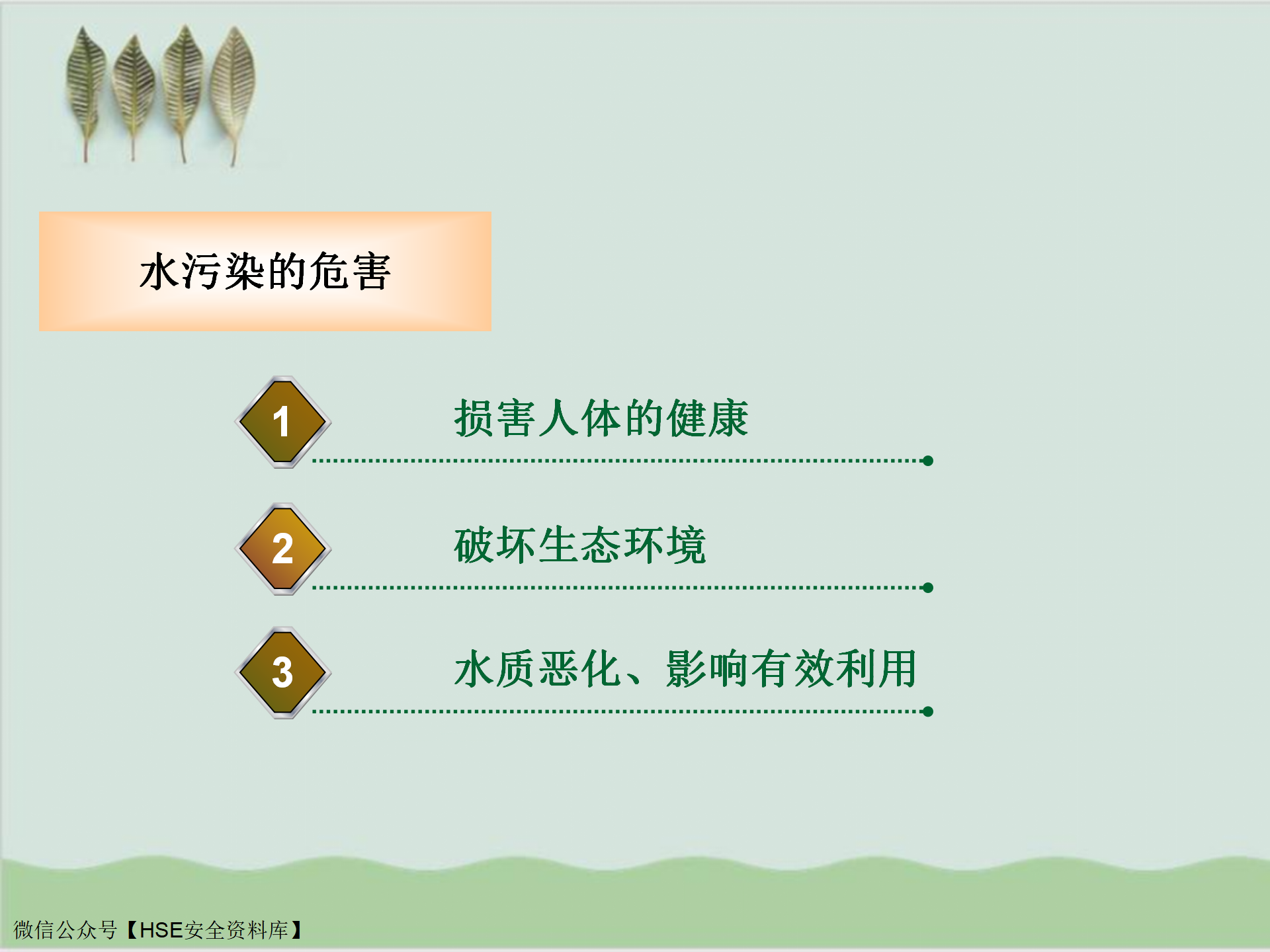 水污染的危害

1 损害人体的健康

2 破坏生态环境

3 水质恶化、影响有效利用

微信公众号【HSE安全资料库】